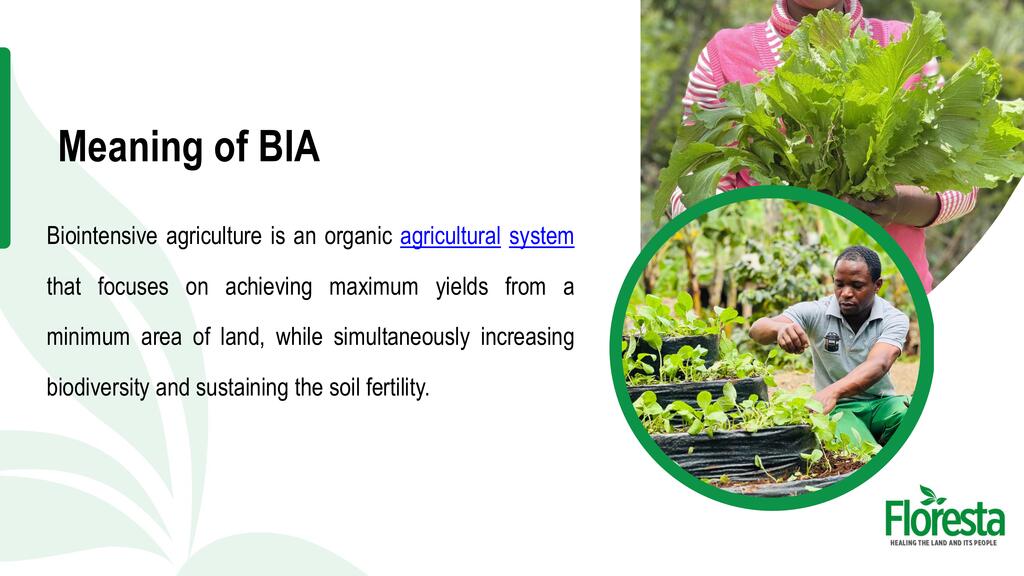 Meaning of BIA

Biointensive agriculture is an organic agricultural system that focuses on achieving maximum yields from a minimum area of land, while simultaneously increasing biodiversity and sustaining the soil fertility.

Floresta
HEALING THE LAND AND ITS PEOPLE